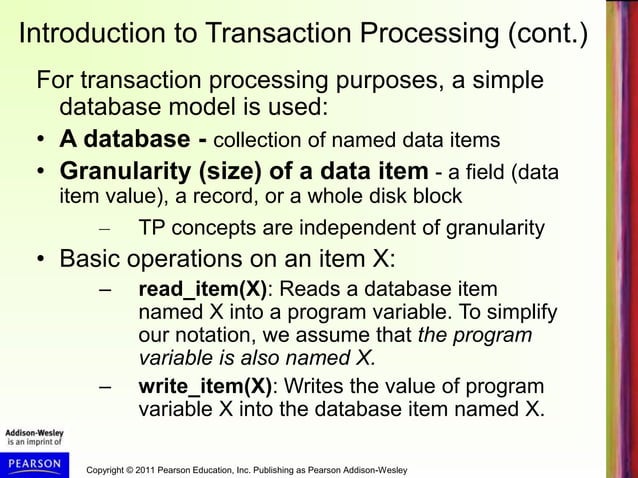 Introduction to Transaction Processing (cont.)

For transaction processing purposes, a simple database model is used:

• A database - collection of named data items

• Granularity (size) of a data item - a field (data item value), a record, or a whole disk block

– TP concepts are independent of granularity

• Basic operations on an item X:

– read_item(X): Reads a database item named X into a program variable. To simplify our notation, we assume that the program variable is also named X.

– write_item(X): Writes the value of program variable X into the database item named X.

Addison-Wesley is an imprint of

PEARSON

Copyright © 2011 Pearson Education, Inc. Publishing as Pearson Addison-Wesley